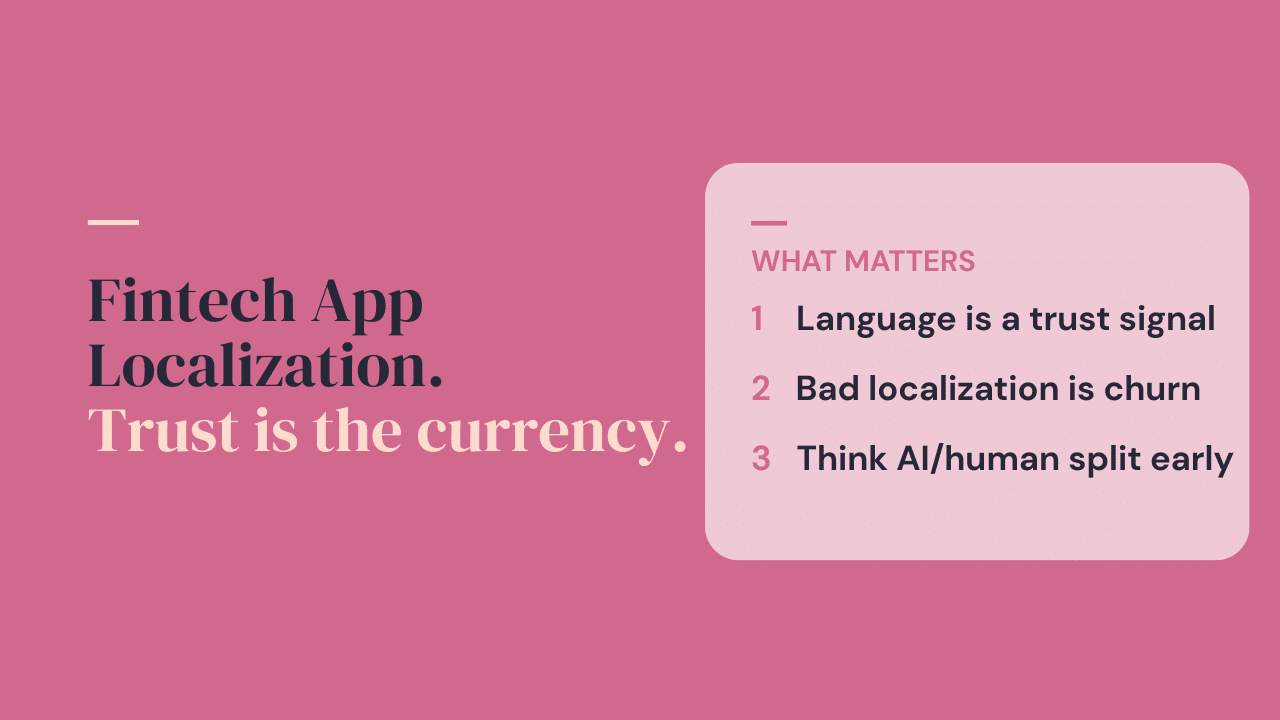 Fintech App Localization.
Trust is the currency.

WHAT MATTERS
1 Language is a trust signal
2 Bad localization is churn
3 Think AI/human split early